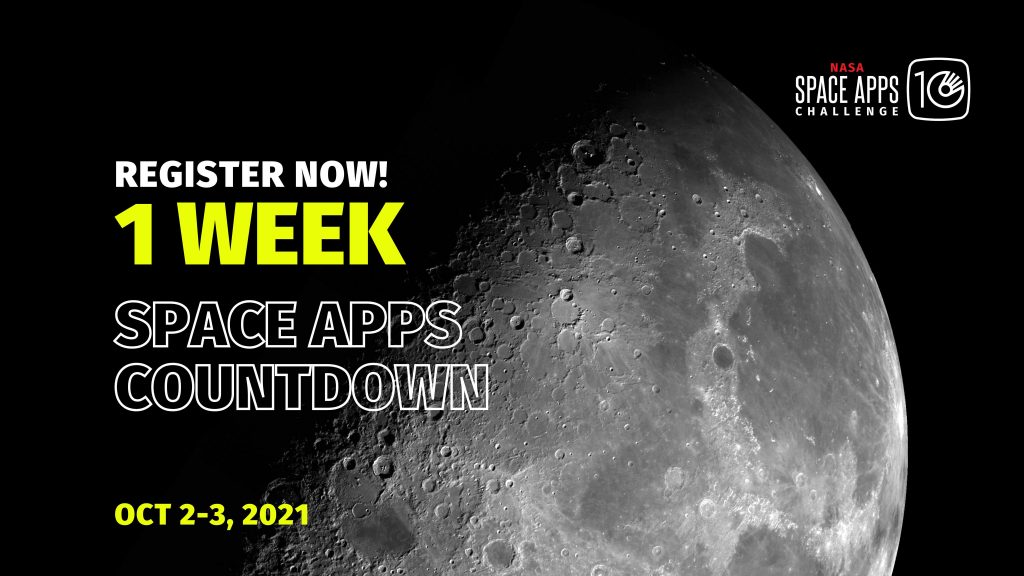 NASA
SPACE APPS CHALLENGE 10

REGISTER NOW!
1 WEEK
SPACE APPS COUNTDOWN

OCT 2-3, 2021